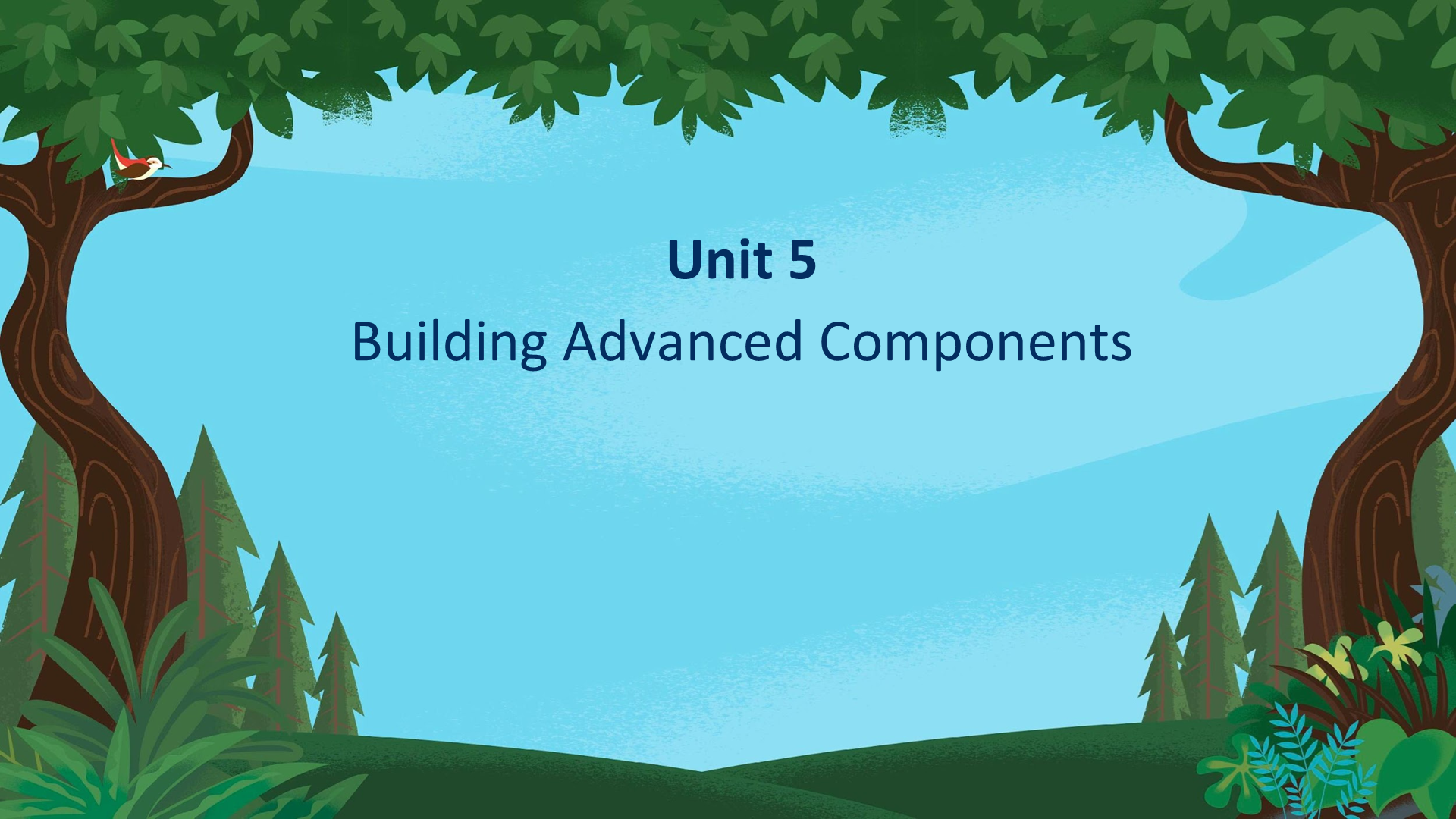 Unit 5
Building Advanced Components